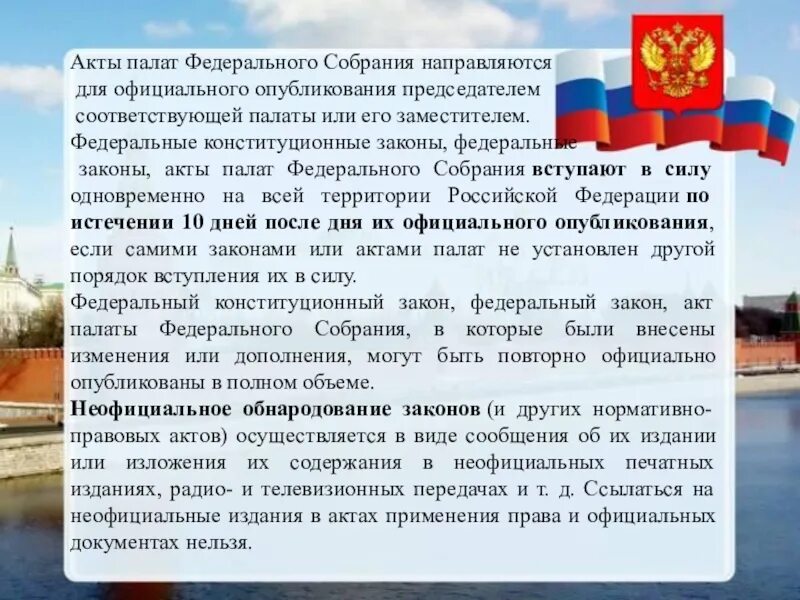 Акты палат Федерального Собрания направляются для официального опубликования председателем соответствующей палаты или его заместителем.

Федеральные конституционные законы, федеральные законы, акты палат Федерального Собрания вступают в силу одновременно на всей территории Российской Федерации по истечении 10 дней после дня их официального опубликования, если самими законами или актами палат не установлен другой порядок вступления их в силу.

Федеральный конституционный закон, федеральный закон, акт палаты Федерального Собрания, в которые были внесены изменения или дополнения, могут быть повторно официально опубликованы в полном объеме.

Неофициальное обнародование законов (и других нормативно-правовых актов) осуществляется в виде сообщения об их издании или изложения их содержания в неофициальных печатных изданиях, радио- и телевизионных передачах и т. д. Ссылаться на неофициальные издания в актах применения права и официальных документах нельзя.